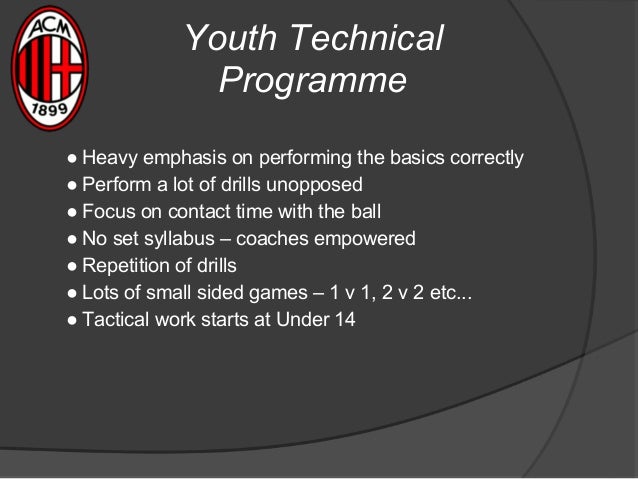 ACM
1899

Youth Technical Programme

● Heavy emphasis on performing the basics correctly
● Perform a lot of drills unopposed
● Focus on contact time with the ball
● No set syllabus – coaches empowered
● Repetition of drills
● Lots of small sided games – 1 v 1, 2 v 2 etc...
● Tactical work starts at Under 14